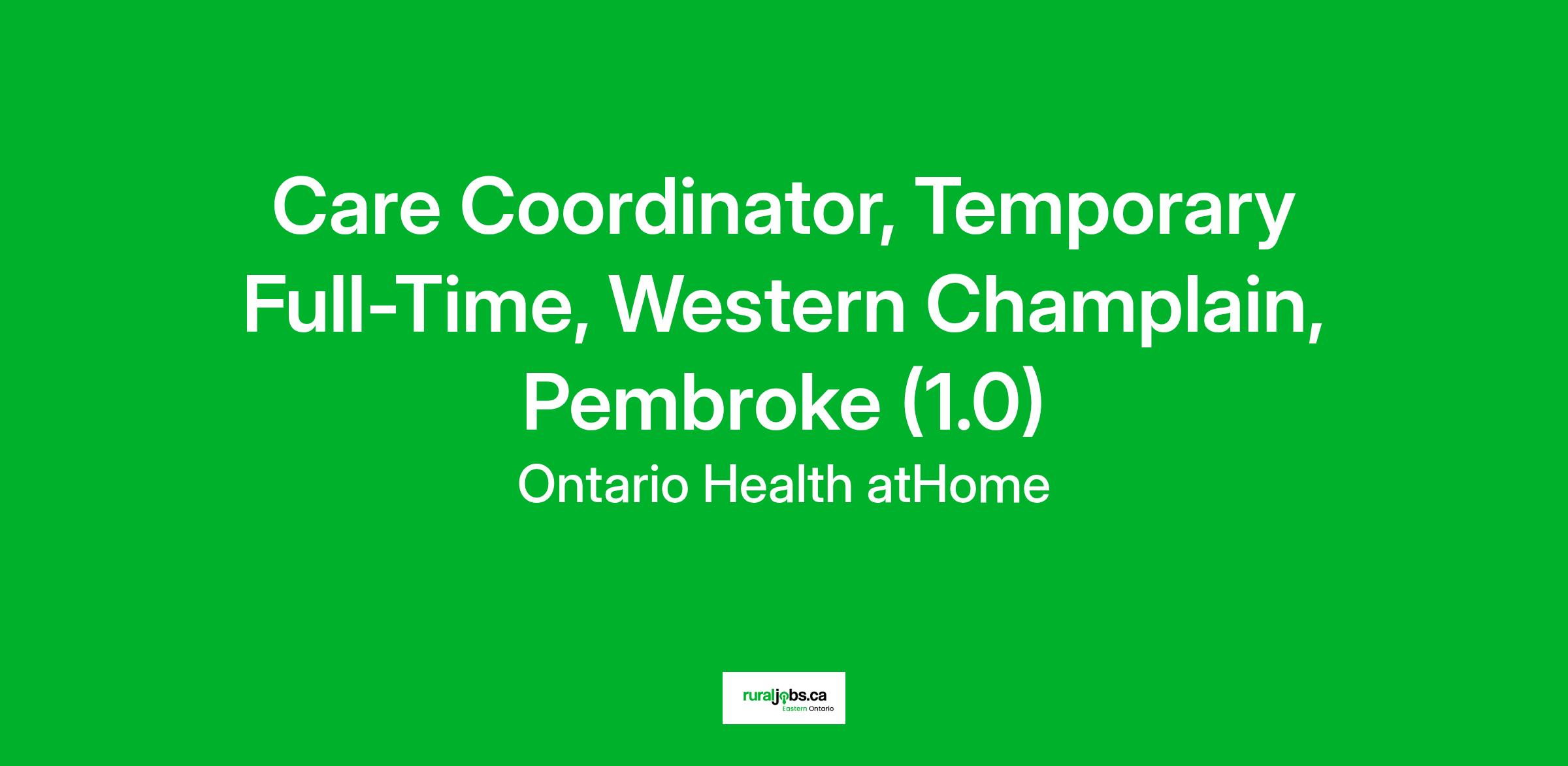 Care Coordinator, Temporary Full-Time, Western Champlain, Pembroke (1.0)

Ontario Health atHome

ruraljobs.ca
Eastern Ontario